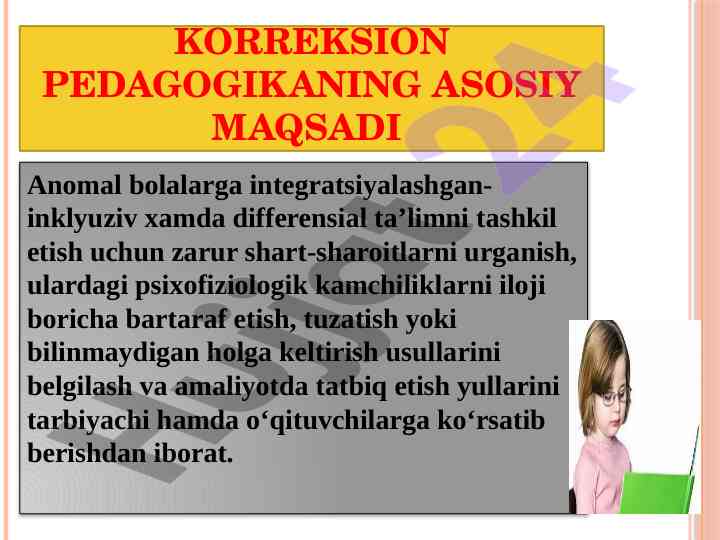 KORREKSION PEDAGOGIKANING ASOSIY MAQSADI

Anomal bolalarga integratsiyalashgan-inklyuziv xamda differensial ta’limni tashkil etish uchun zarur shart-sharoitlarni urganish, ulardagi psixofiziologik kamchiliklarni iloji boricha bartaraf etish, tuzatish yoki bilinmaydigan holga keltirish usullarini belgilash va amaliyotda tatbiq etish yullarini tarbiyachi hamda o‘qituvchilarga ko‘rsatib berishdan iborat.

Hujjat 24